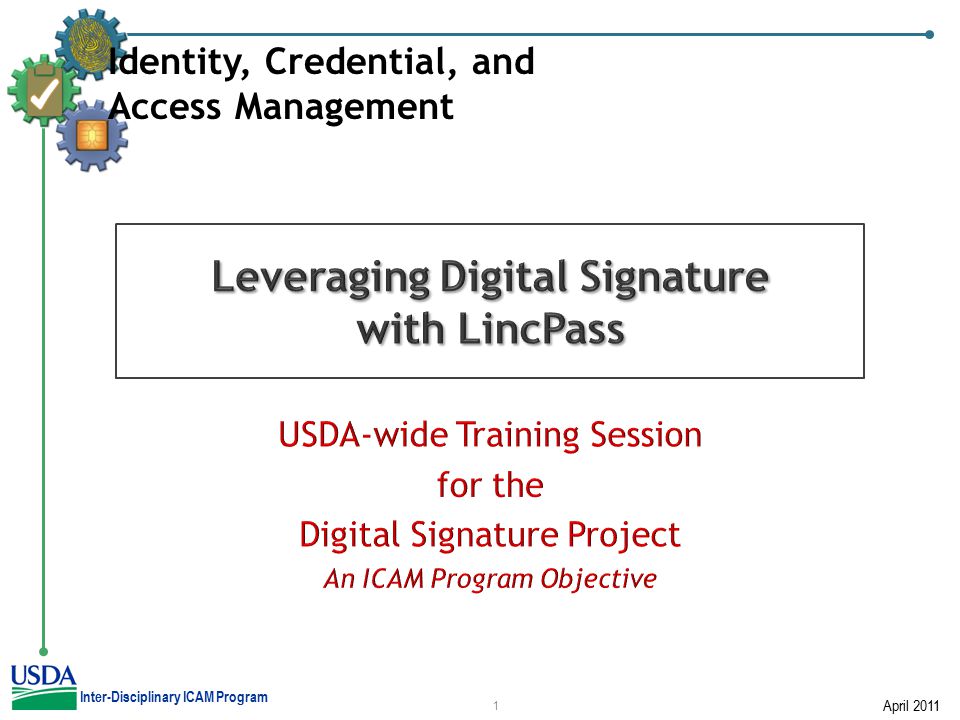 Identity, Credential, and Access Management

Leveraging Digital Signature with LincPass

USDA-wide Training Session
for the
Digital Signature Project
An ICAM Program Objective

USDA
Inter-Disciplinary ICAM Program

1

April 2011